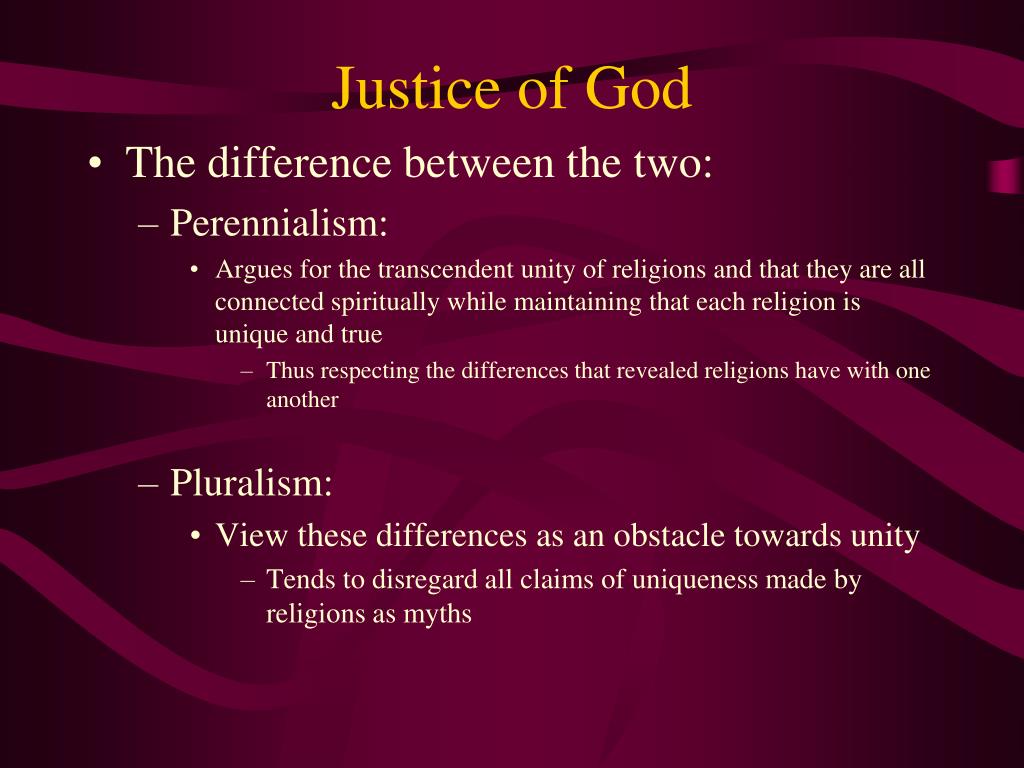 Justice of God

• The difference between the two:

– Perennialism:

• Argues for the transcendent unity of religions and that they are all connected spiritually while maintaining that each religion is unique and true

– Thus respecting the differences that revealed religions have with one another

– Pluralism:

• View these differences as an obstacle towards unity

– Tends to disregard all claims of uniqueness made by religions as myths